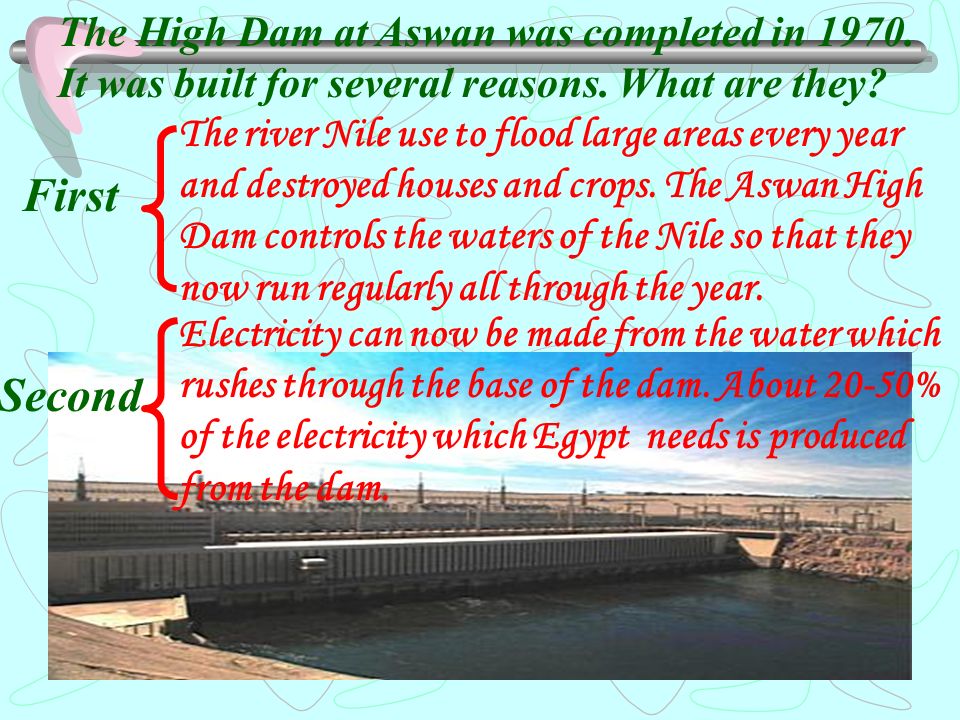 The High Dam at Aswan was completed in 1970. It was built for several reasons. What are they?

First

The river Nile use to flood large areas every year and destroyed houses and crops. The Aswan High Dam controls the waters of the Nile so that they now run regularly all through the year.

Second

Electricity can now be made from the water which rushes through the base of the dam. About 20-50% of the electricity which Egypt needs is produced from the dam.